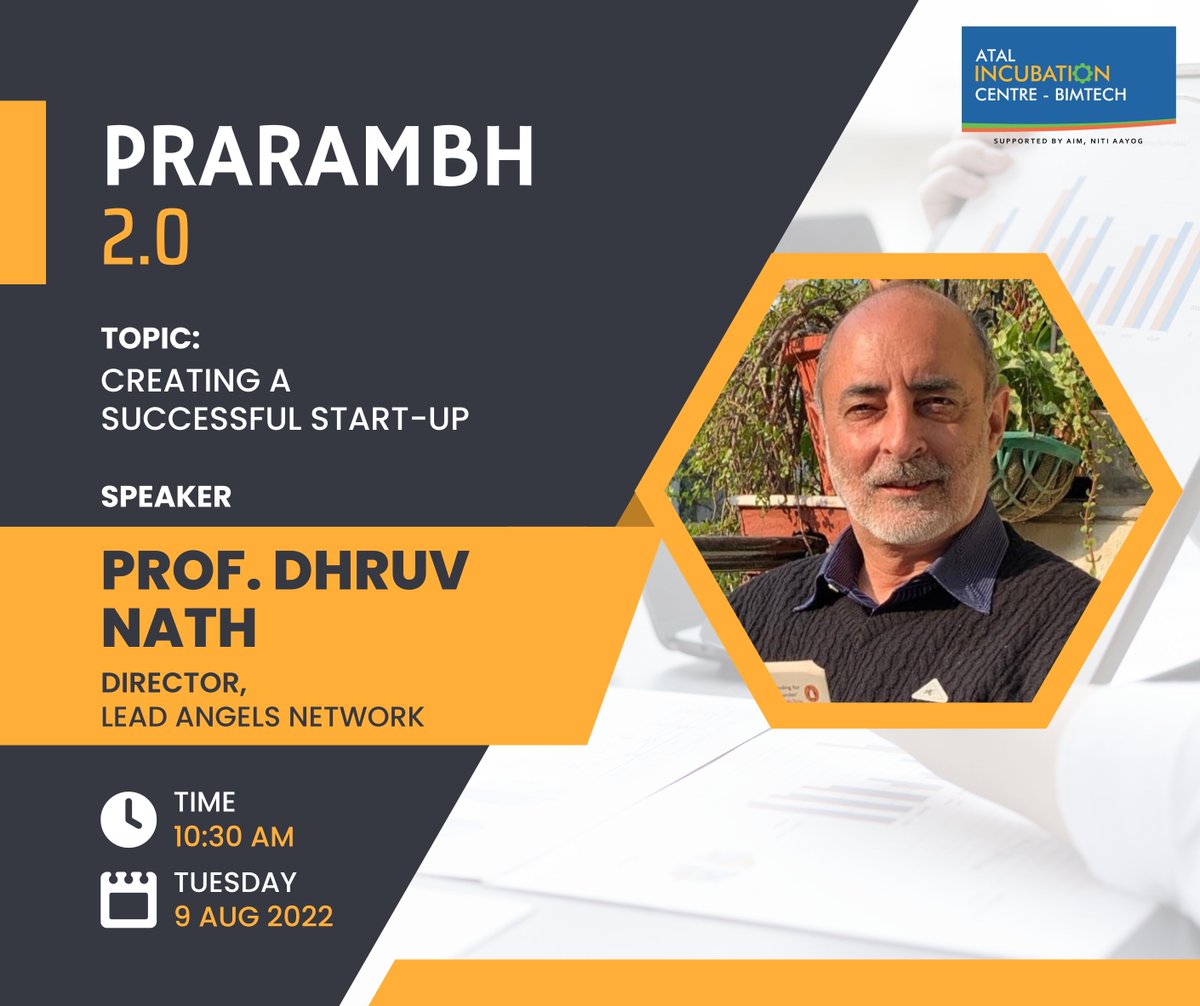 ATAL INCUBATION CENTRE - BIMTECH
SUPPORTED BY AIM, NITI AAYOG

PRARAMBH 2.0

TOPIC:
CREATING A SUCCESSFUL START-UP

SPEAKER
PROF. DHRUV NATH
DIRECTOR,
LEAD ANGELS NETWORK

TIME
10:30 AM

TUESDAY
9 AUG 2022